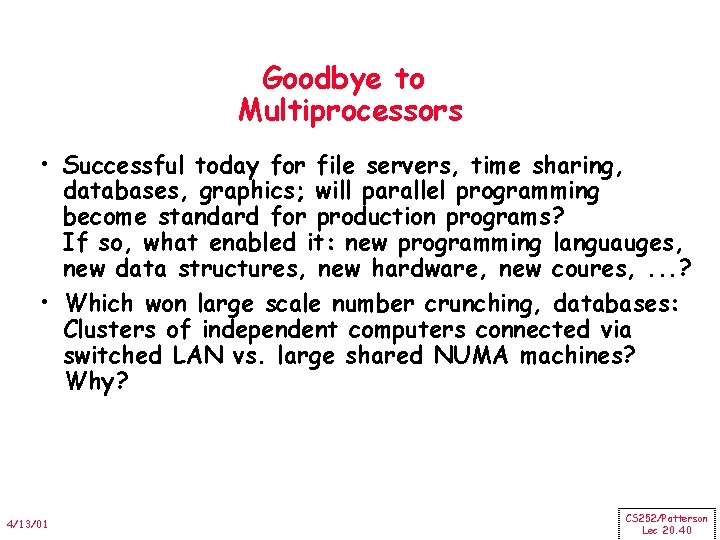 Goodbye to Multiprocessors

• Successful today for file servers, time sharing, databases, graphics; will parallel programming become standard for production programs? If so, what enabled it: new programming languauges, new data structures, new hardware, new coures, ...?

• Which won large scale number crunching, databases: Clusters of independent computers connected via switched LAN vs. large shared NUMA machines? Why?

4/13/01

CS252/Patterson
Lec 20.40